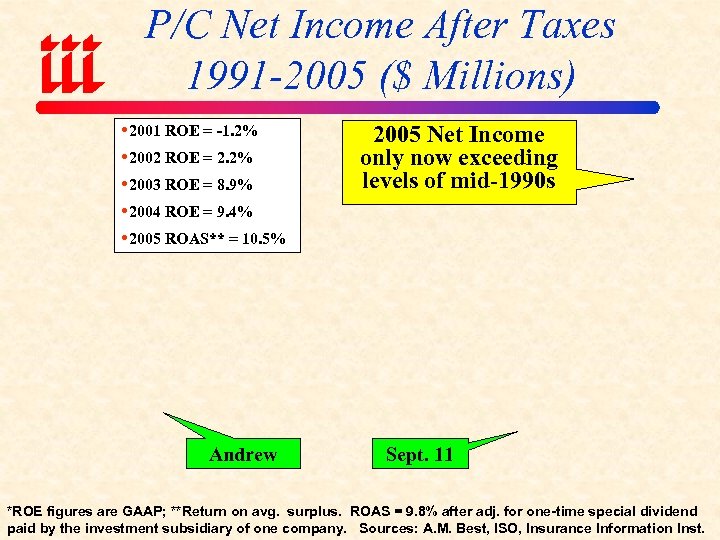 iii

P/C Net Income After Taxes 1991-2005 ($ Millions)

•2001 ROE = -1.2%
•2002 ROE = 2.2%
•2003 ROE = 8.9%
•2004 ROE = 9.4%
•2005 ROAS** = 10.5%

2005 Net Income only now exceeding levels of mid-1990s

Andrew

Sept. 11

*ROE figures are GAAP; **Return on avg. surplus. ROAS = 9.8% after adj. for one-time special dividend paid by the investment subsidiary of one company. Sources: A.M. Best, ISO, Insurance Information Inst.